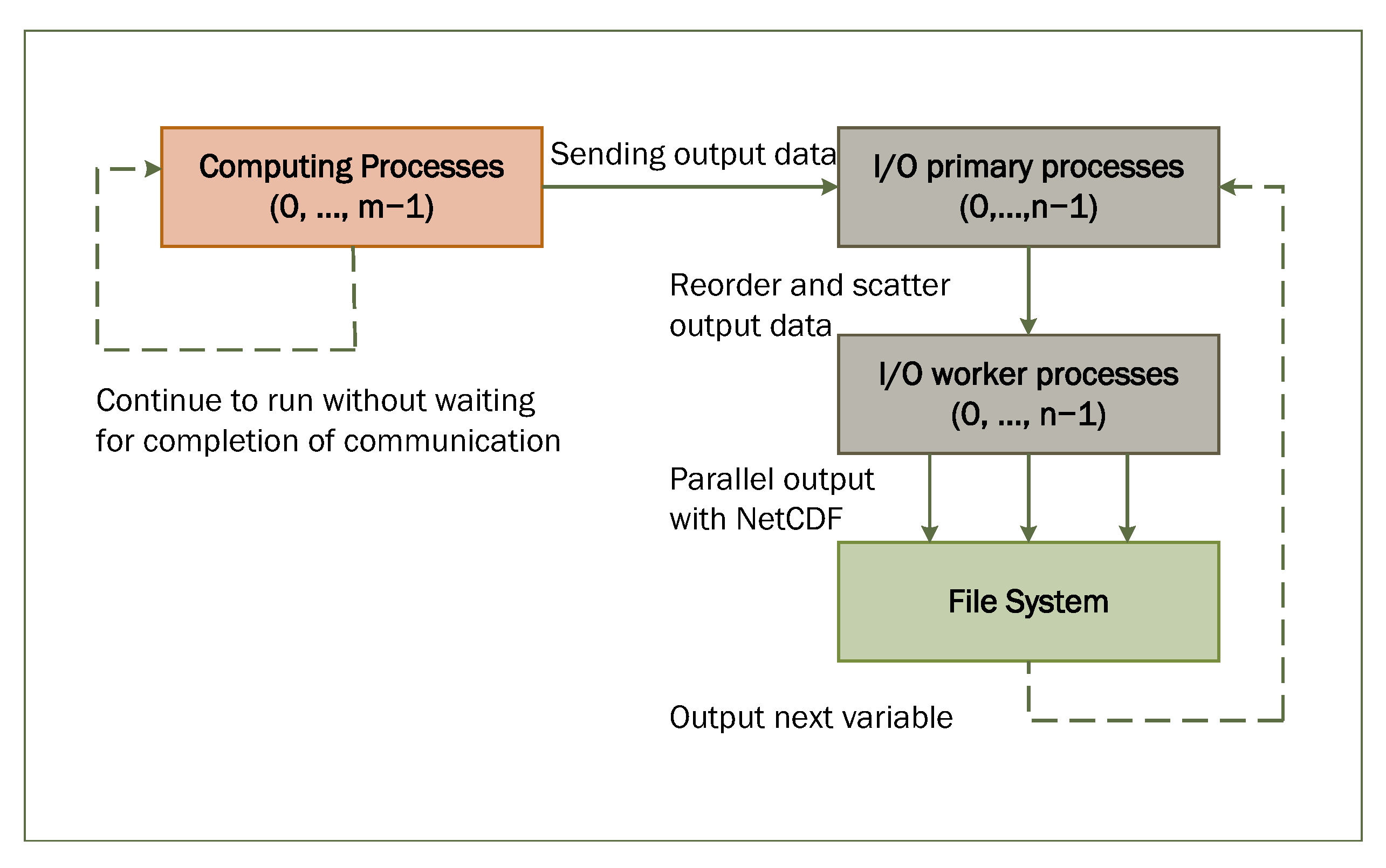 Computing Processes
(0, ..., m−1)

Sending output data

I/O primary processes
(0,...,n−1)

Reorder and scatter output data

I/O worker processes
(0, ..., n−1)

Continue to run without waiting for completion of communication

Parallel output with NetCDF

File System

Output next variable